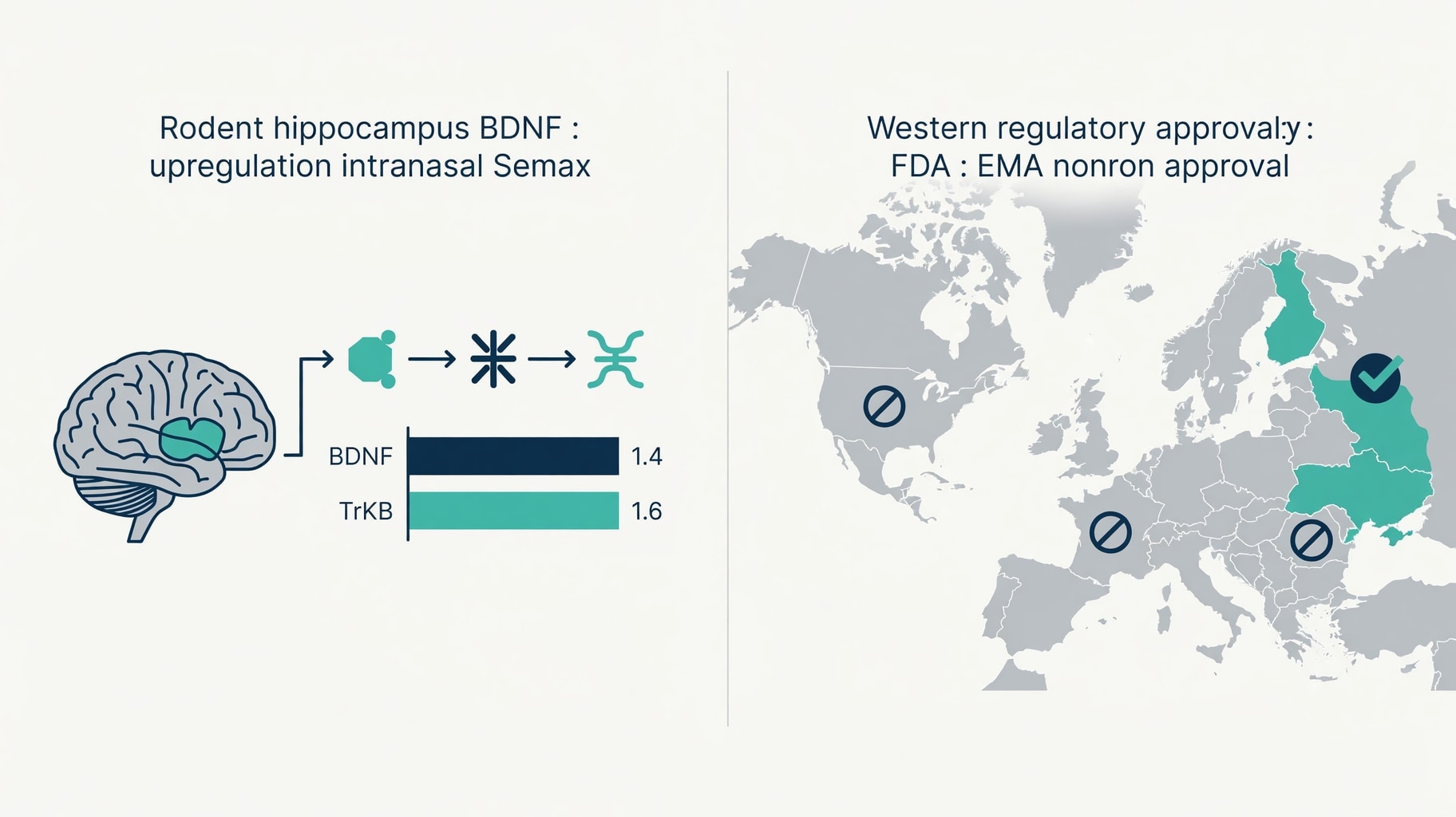 Rodent hippocampus BDNF : upregulation intranasal Semax

BDNF 1.4

TrKB 1.6

Western regulatory approval:y : FDA : EMA nonron approval